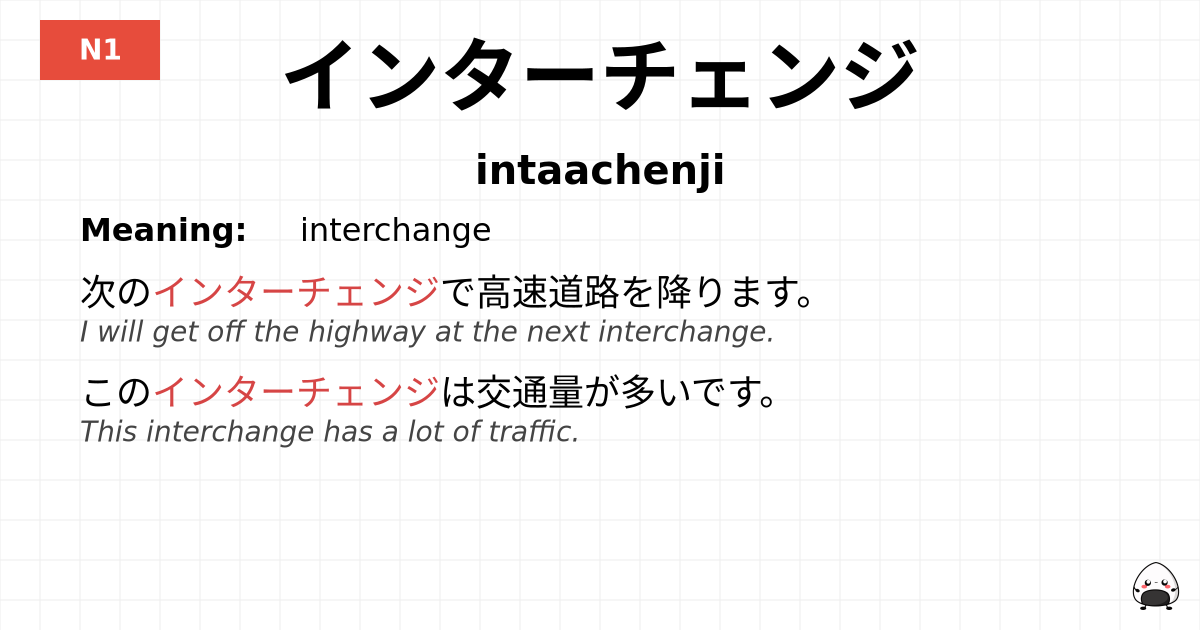 N1

インターチェンジ

intaachenji

Meaning: interchange

次のインターチェンジで高速道路を降ります。
I will get off the highway at the next interchange.

このインターチェンジは交通量が多いです。
This interchange has a lot of traffic.